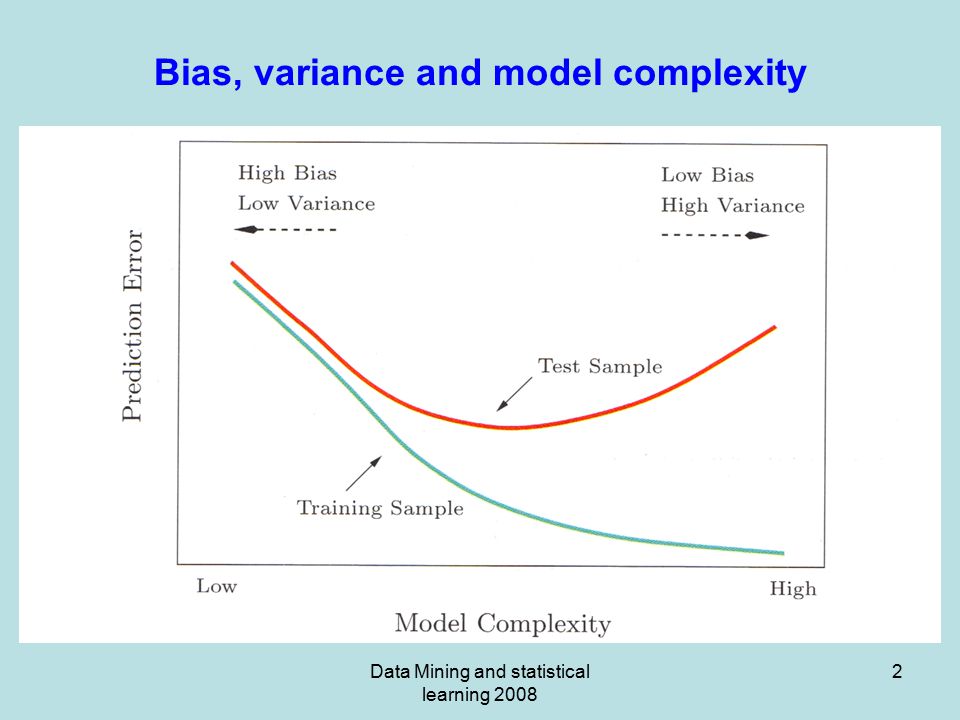 Bias, variance and model complexity

High Bias
Low Variance

Low Bias
High Variance

Prediction Error

Test Sample

Training Sample

Low

High

Model Complexity

Data Mining and statistical learning 2008

2